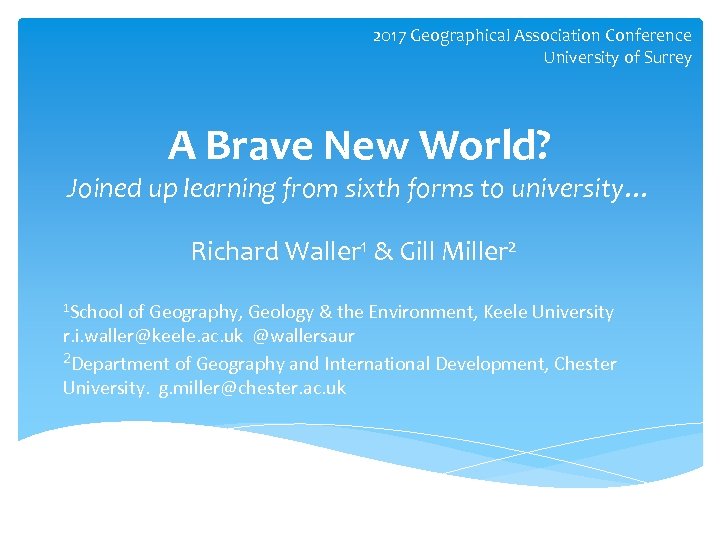 2017 Geographical Association Conference
University of Surrey

A Brave New World?
Joined up learning from sixth forms to university…

Richard Waller$^1$ & Gill Miller$^2$

$^1$School of Geography, Geology & the Environment, Keele University r.i.waller@keele.ac.uk @wallersaur

$^2$Department of Geography and International Development, Chester University. g.miller@chester.ac.uk